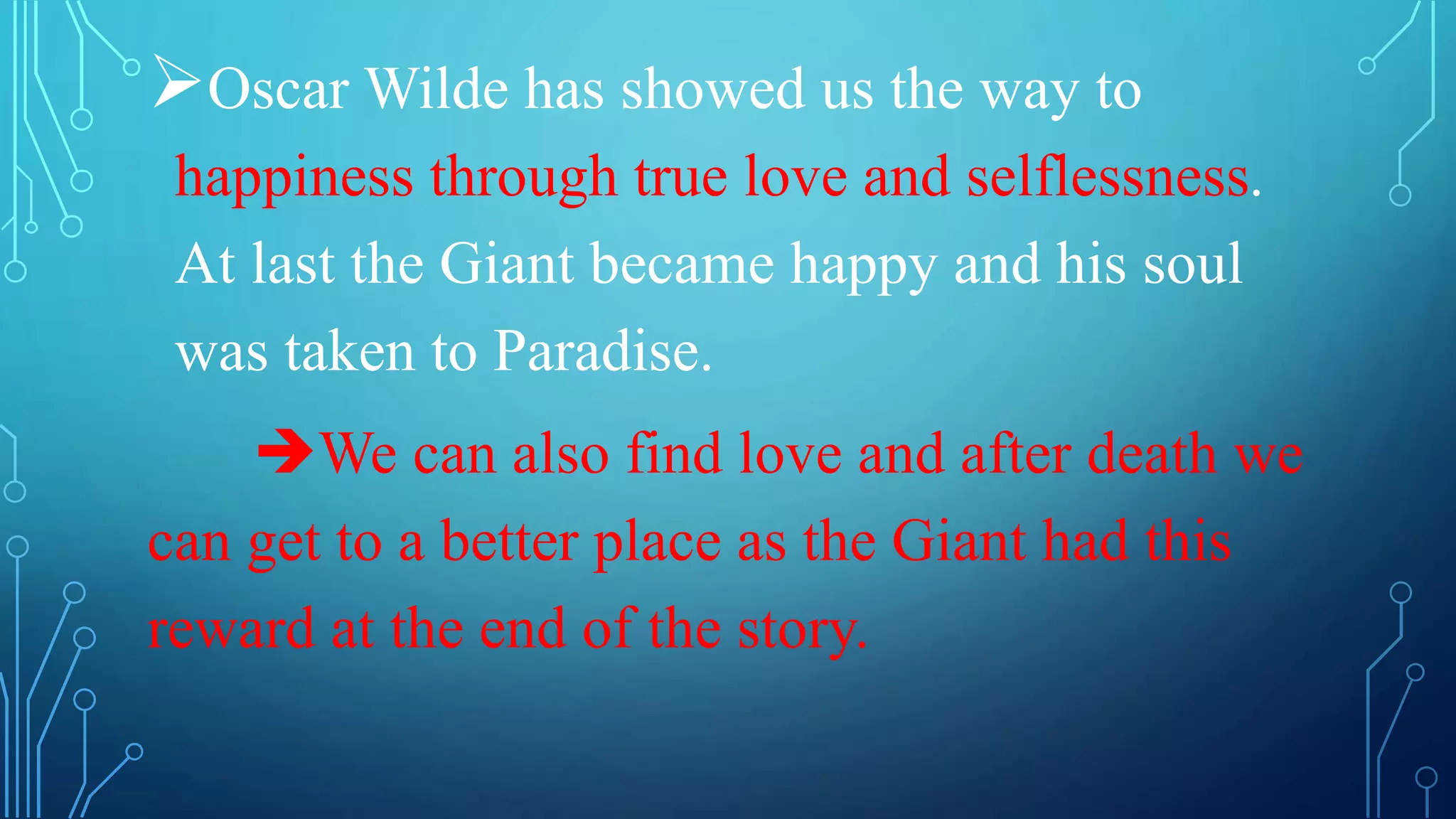 ➢Oscar Wilde has showed us the way to happiness through true love and selflessness. At last the Giant became happy and his soul was taken to Paradise.

➔We can also find love and after death we can get to a better place as the Giant had this reward at the end of the story.